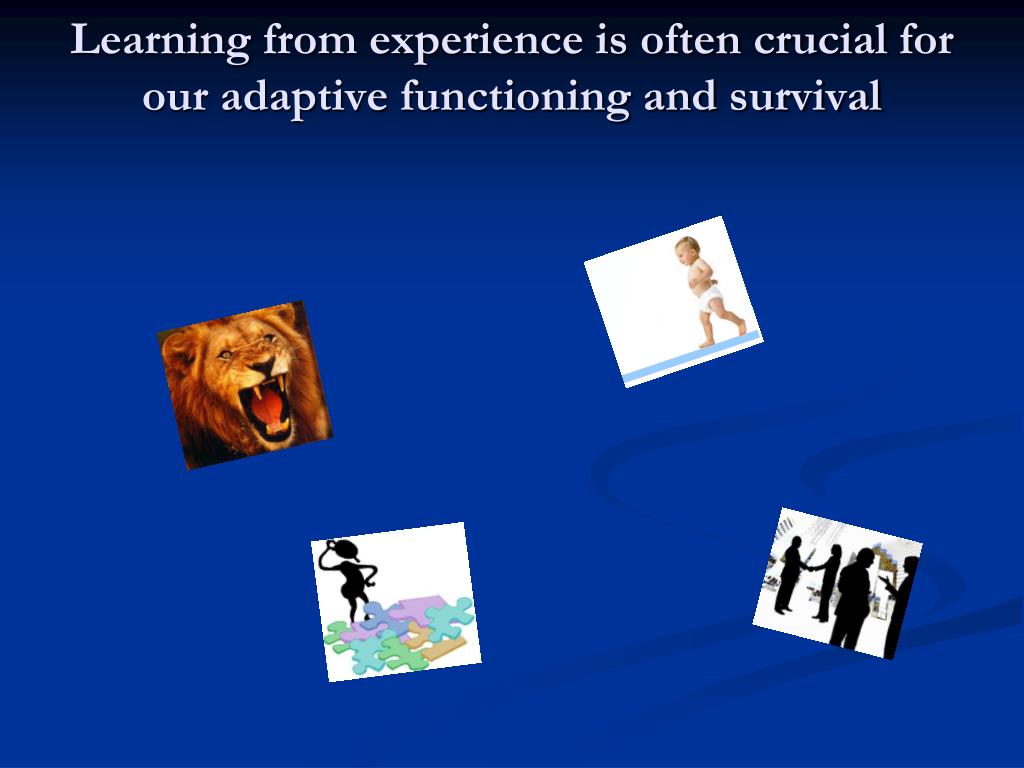 Learning from experience is often crucial for our adaptive functioning and survival